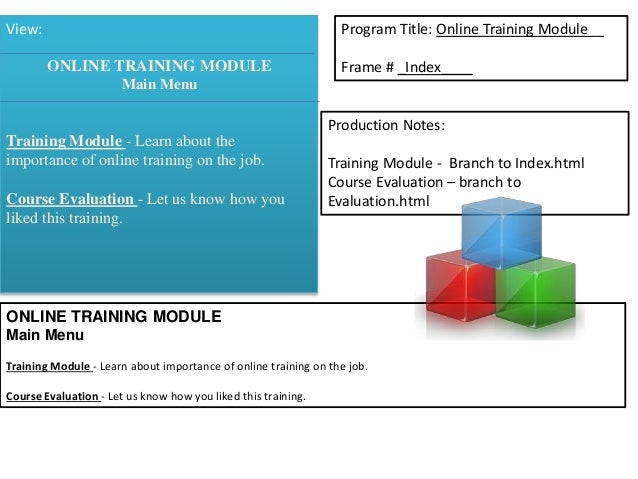 View:

ONLINE TRAINING MODULE
Main Menu

Training Module - Learn about the importance of online training on the job.

Course Evaluation - Let us know how you liked this training.

Program Title: Online Training Module

Frame # Index

Production Notes:

Training Module - Branch to Index.html
Course Evaluation – branch to Evaluation.html

ONLINE TRAINING MODULE
Main Menu

Training Module - Learn about importance of online training on the job.

Course Evaluation - Let us know how you liked this training.